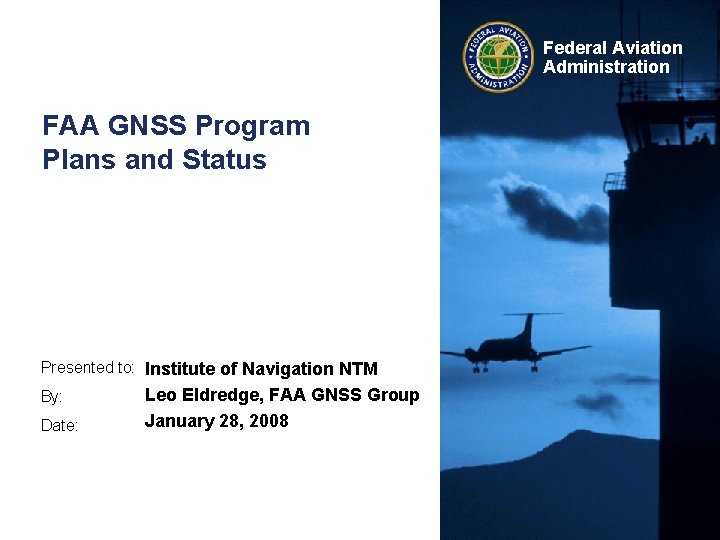 FEDERAL AVIATION ADMINISTRATION

Federal Aviation Administration

FAA GNSS Program Plans and Status

Presented to: Institute of Navigation NTM

By: Leo Eldredge, FAA GNSS Group

Date: January 28, 2008